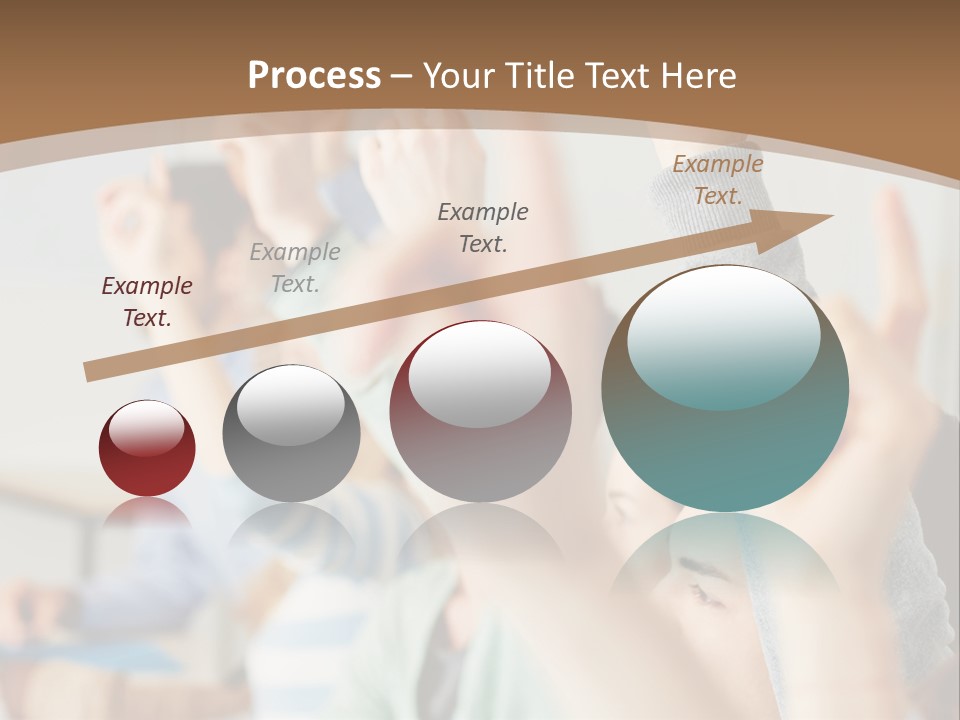 Process – Your Title Text Here

Example Text.

Example Text.

Example Text.

Example Text.